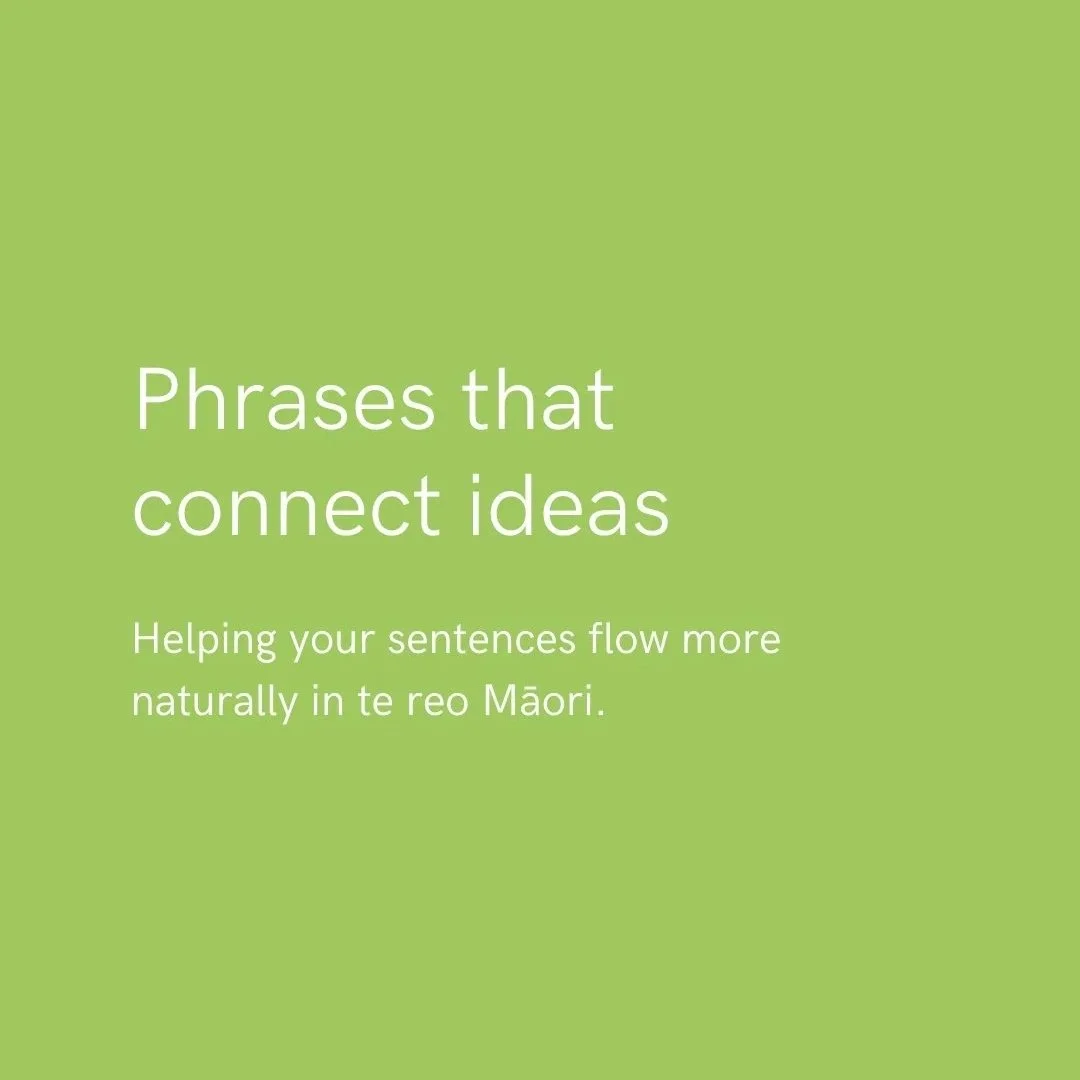 Phrases that connect ideas

Helping your sentences flow more naturally in te reo Māori.